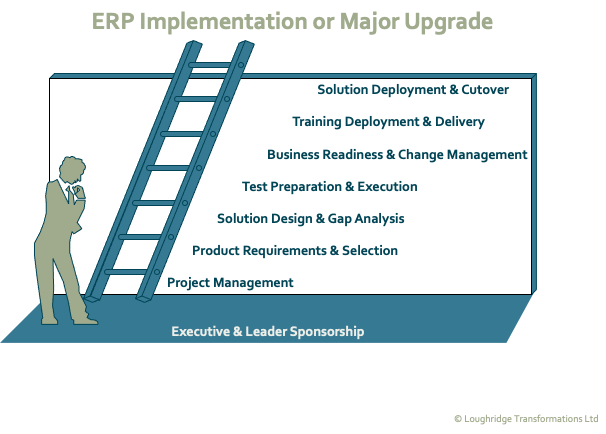 ERP Implementation or Major Upgrade

Solution Deployment & Cutover

Training Deployment & Delivery

Business Readiness & Change Management

Test Preparation & Execution

Solution Design & Gap Analysis

Product Requirements & Selection

Project Management

Executive & Leader Sponsorship

© Loughridge Transformations Ltd